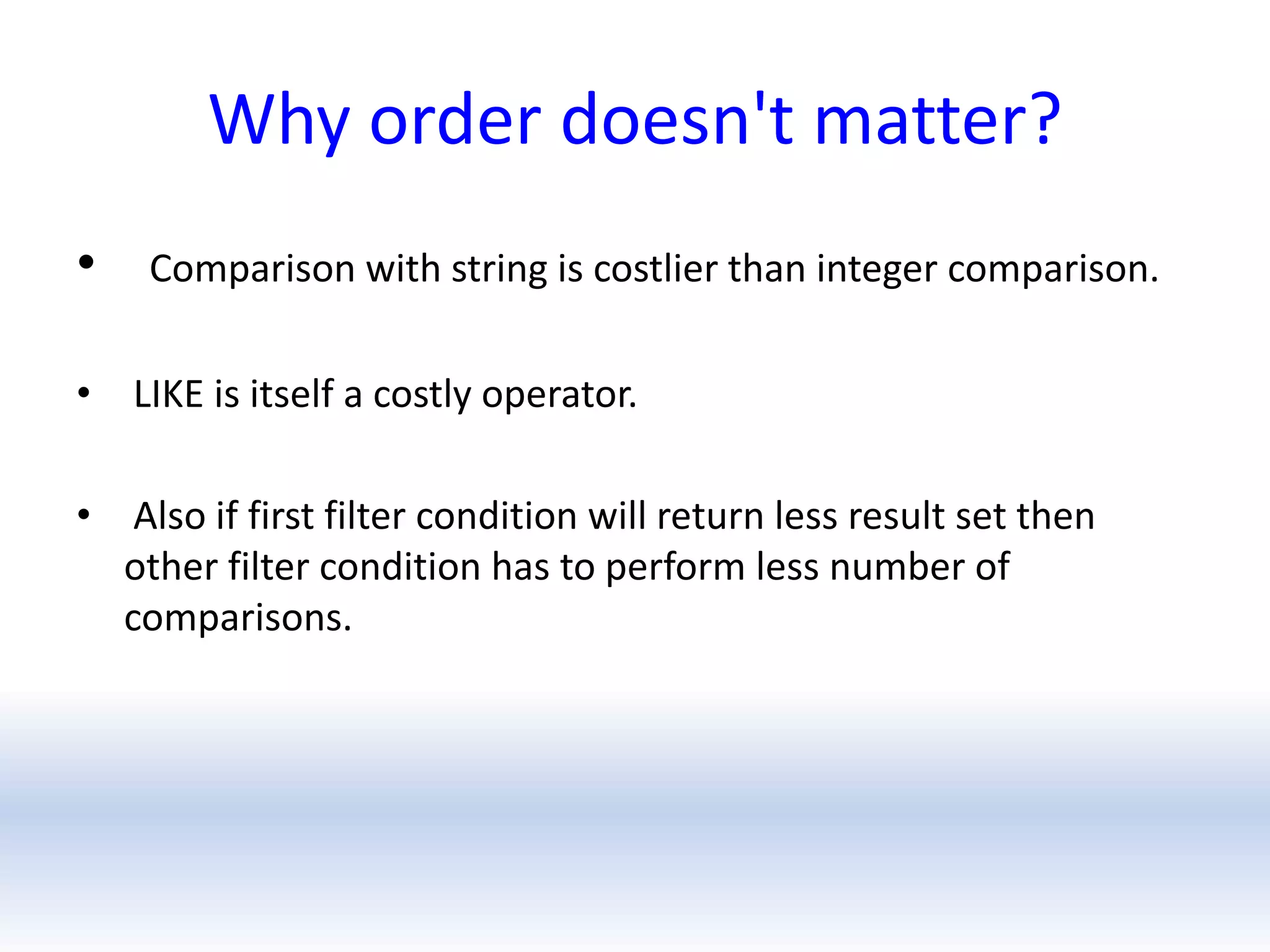 Why order doesn't matter?

• Comparison with string is costlier than integer comparison.

• LIKE is itself a costly operator.

• Also if first filter condition will return less result set then other filter condition has to perform less number of comparisons.